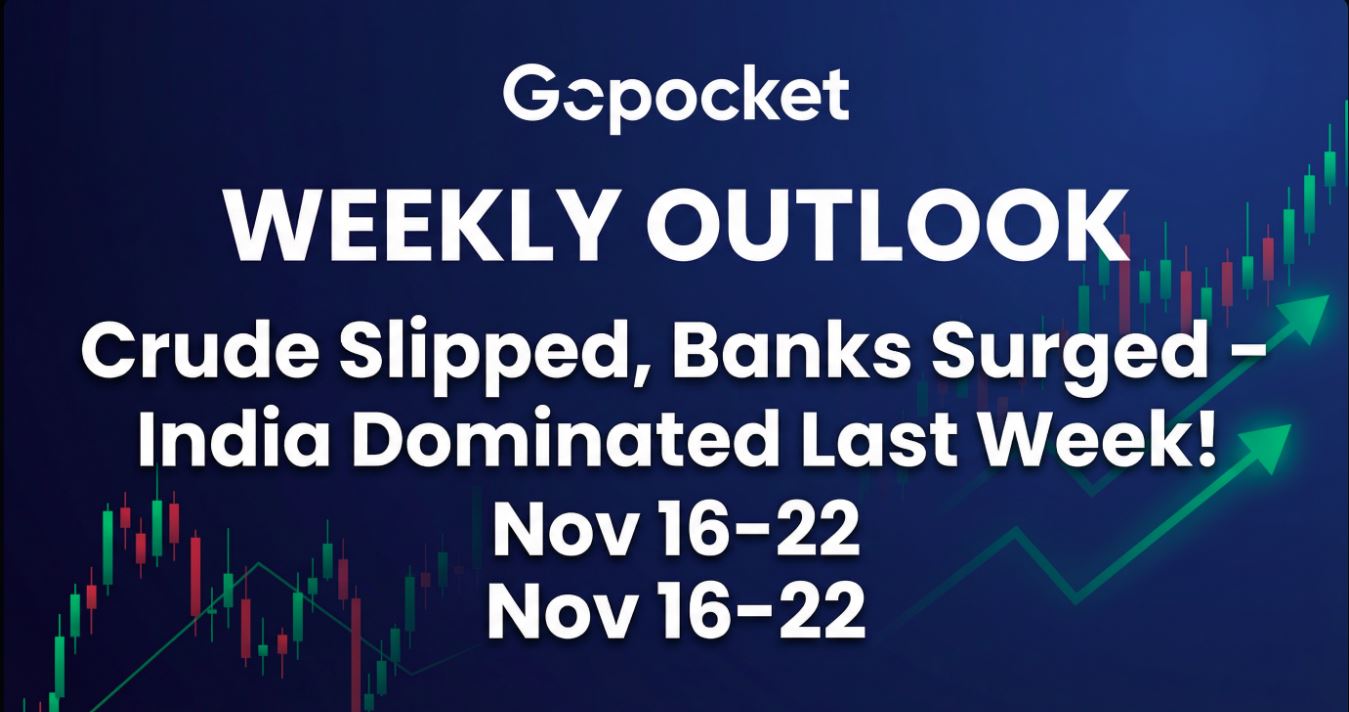 Gopocket

WEEKLY OUTLOOK

Crude Slipped, Banks Surged - India Dominated Last Week!

Nov 16-22

Nov 16-22